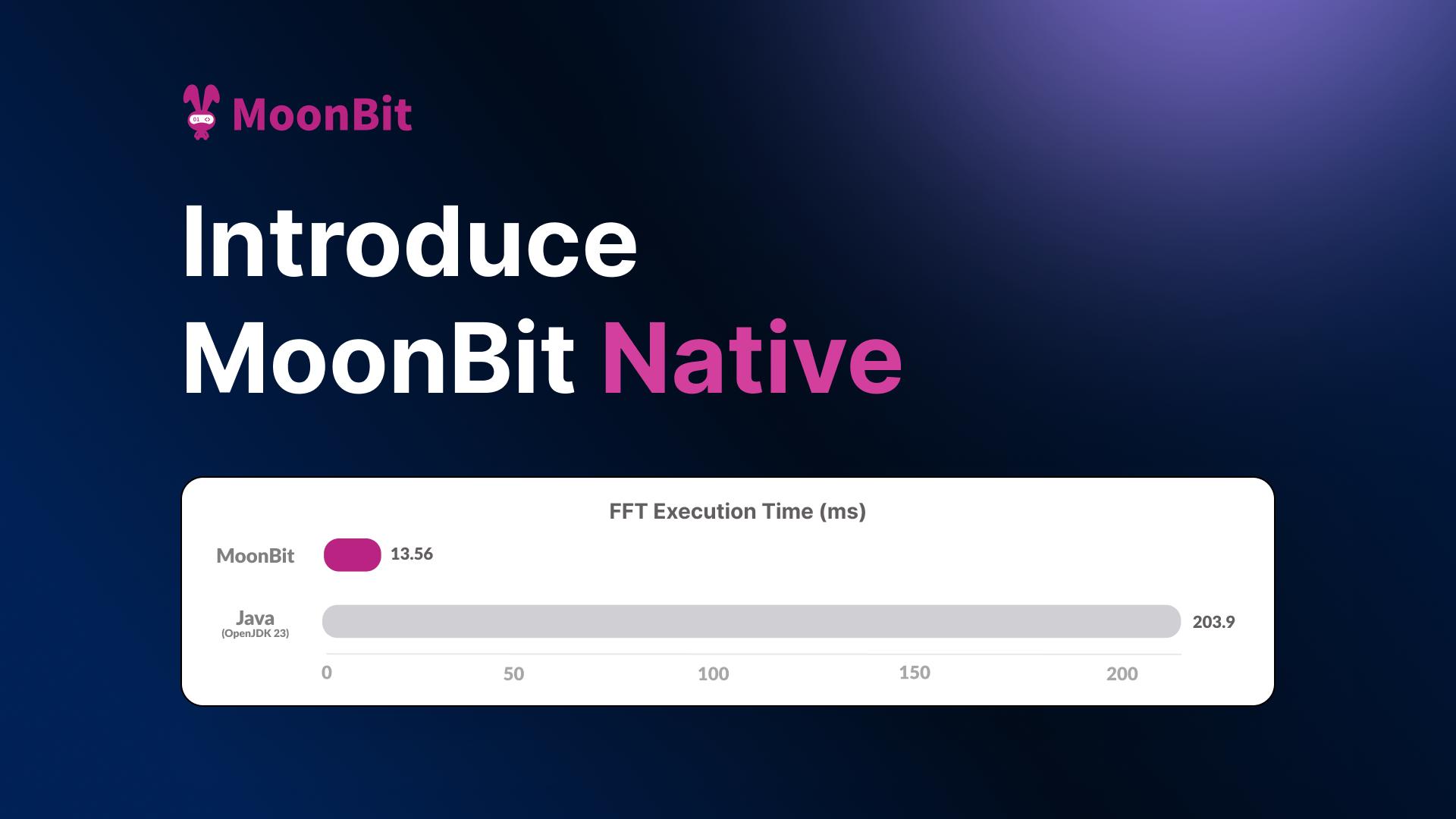 MoonBit

Introduce
MoonBit Native

FFT Execution Time (ms)

MoonBit 13.56

Java
(OpenJDK 23) 203.9

0 50 100 150 200